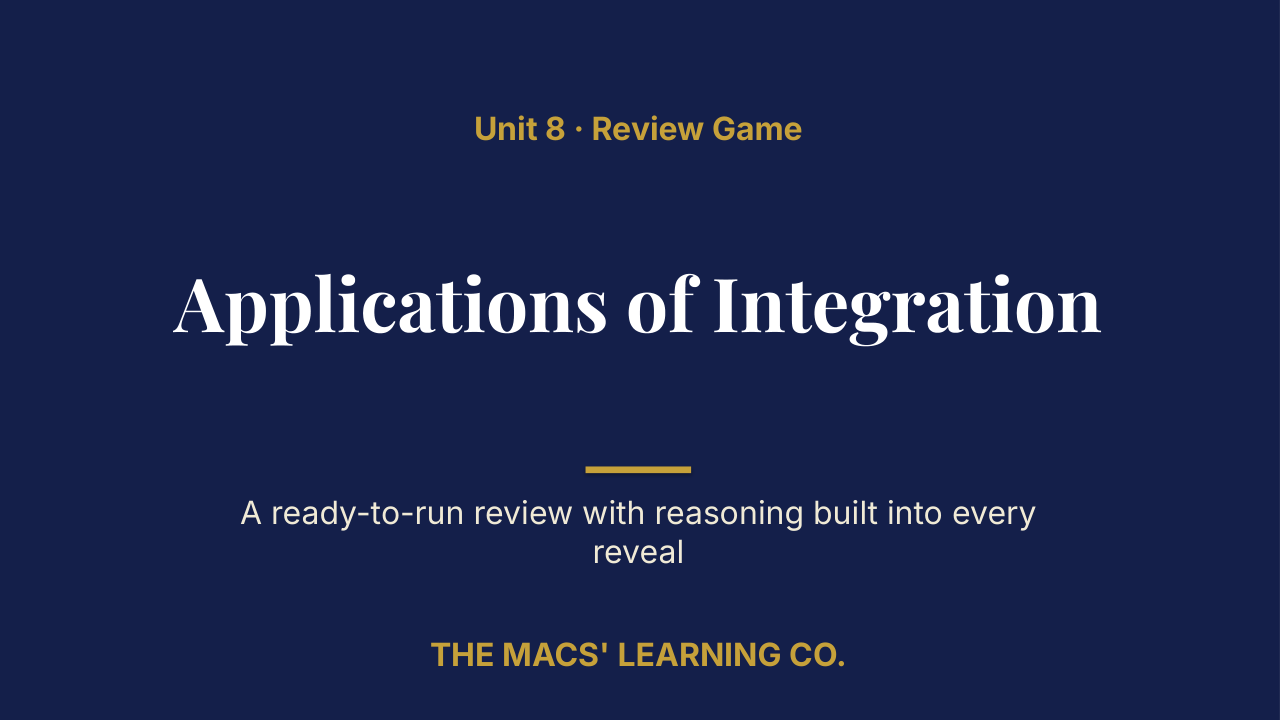 Unit 8 · Review Game

Applications of Integration

A ready-to-run review with reasoning built into every reveal

THE MACS' LEARNING CO.